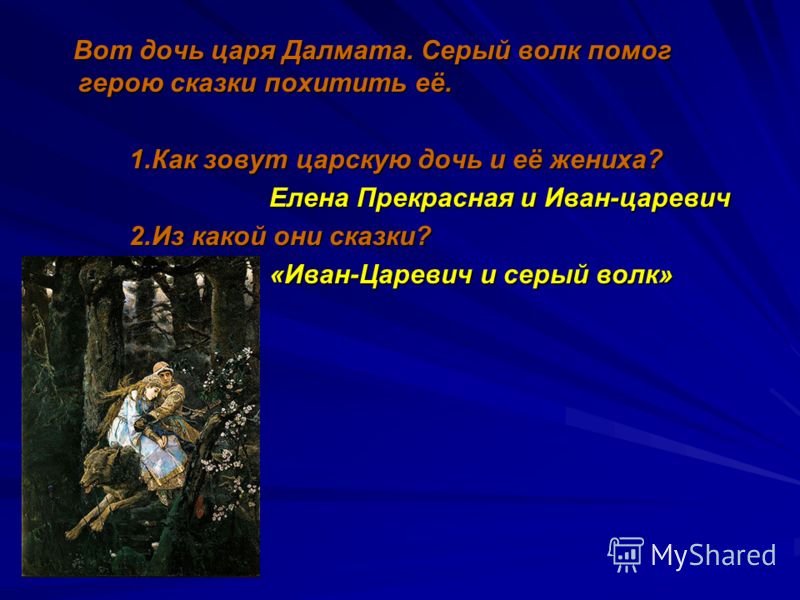 Вот дочь царя Далмата. Серый волк помог герою сказки похитить её.

1.Как зовут царскую дочь и её жениха?

Елена Прекрасная и Иван-царевич

2.Из какой они сказки?

«Иван-Царевич и серый волк»

MyShared